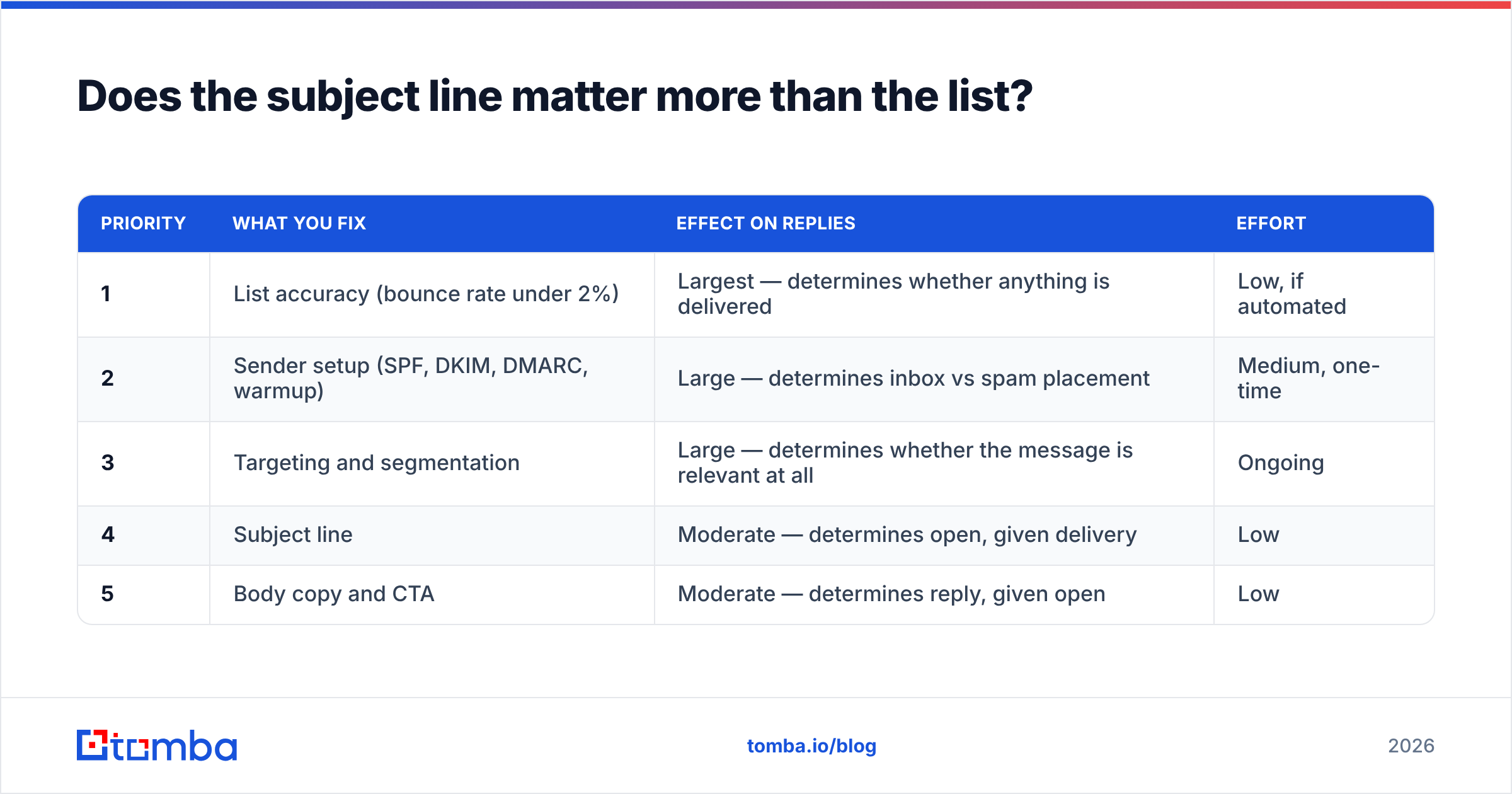 Does the subject line matter more than the list?

| PRIORITY | WHAT YOU FIX | EFFECT ON REPLIES | EFFORT |
|---|---|---|---|
| 1 | List accuracy (bounce rate under 2%) | Largest — determines whether anything is delivered | Low, if automated |
| 2 | Sender setup (SPF, DKIM, DMARC, warmup) | Large — determines inbox vs spam placement | Medium, one-time |
| 3 | Targeting and segmentation | Large — determines whether the message is relevant at all | Ongoing |
| 4 | Subject line | Moderate — determines open, given delivery | Low |
| 5 | Body copy and CTA | Moderate — determines reply, given open | Low |

tomba

tomba.io/blog

2026